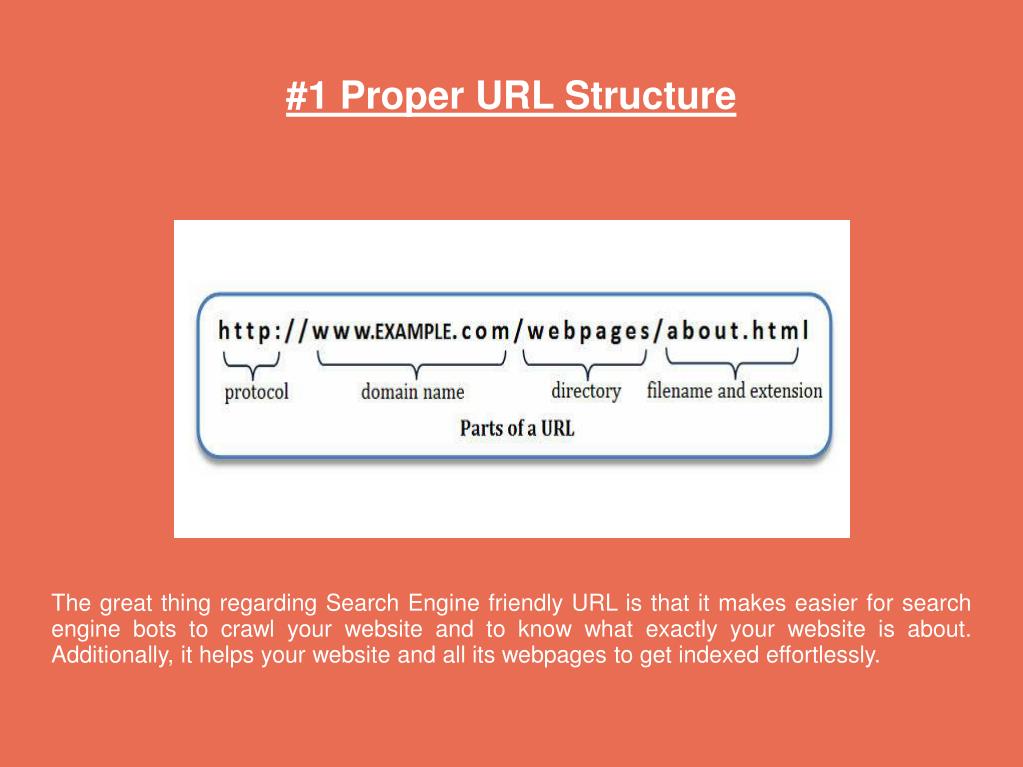 #1 Proper URL Structure

http://www.EXAMPLE.com/webpages/about.html

protocol

domain name

directory

filename and extension

Parts of a URL

The great thing regarding Search Engine friendly URL is that it makes easier for search engine bots to crawl your website and to know what exactly your website is about. Additionally, it helps your website and all its webpages to get indexed effortlessly.